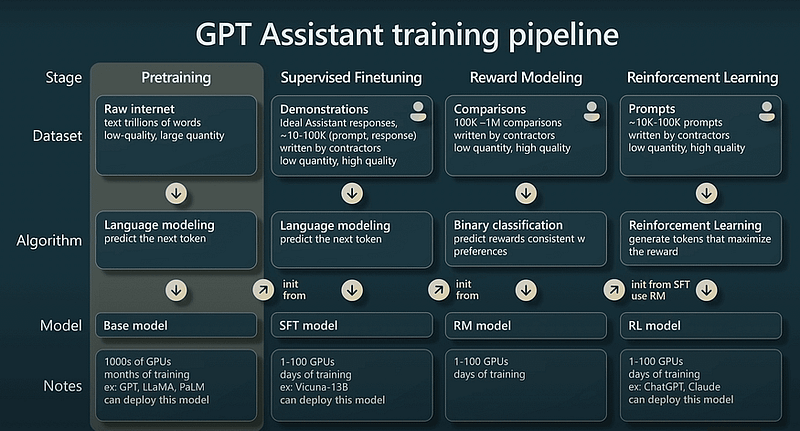 GPT Assistant training pipeline

| Stage | Pretraining | Supervised Finetuning | Reward Modeling | Reinforcement Learning |
|---|---|---|---|---|
| Dataset | Raw internet text trillions of words low-quality, large quantity | Demonstrations Ideal Assistant responses, ~10-100K (prompt, response) written by contractors low quantity, high quality | Comparisons 100K –1M comparisons written by contractors low quantity, high quality | Prompts ~10K-100K prompts written by contractors low quantity, high quality |
| Algorithm | Language modeling predict the next token | Language modeling predict the next token | Binary classification predict rewards consistent w preferences | Reinforcement Learning generate tokens that maximize the reward |
| | | init from | init from | init from SFT use RM |
| Model | Base model | SFT model | RM model | RL model |
| Notes | 1000s of GPUs months of training ex: GPT, LLaMA, PaLM can deploy this model | 1-100 GPUs days of training ex: Vicuna-13B can deploy this model | 1-100 GPUs days of training | 1-100 GPUs days of training ex: ChatGPT, Claude can deploy this model |